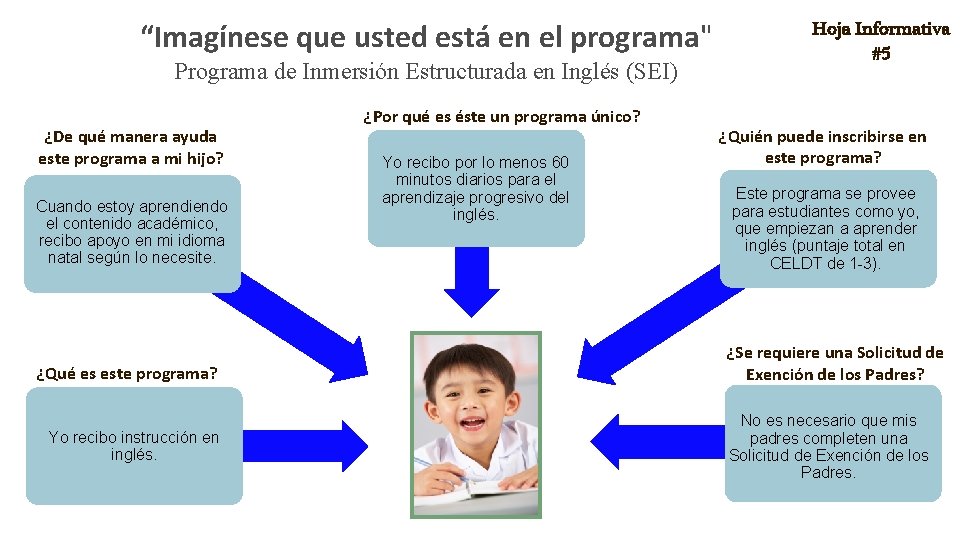 “Imagínese que usted está en el programa"
Programa de Inmersión Estructurada en Inglés (SEI)

Hoja Informativa #5

¿De qué manera ayuda este programa a mi hijo?

Cuando estoy aprendiendo el contenido académico, recibo apoyo en mi idioma natal según lo necesite.

¿Por qué es éste un programa único?

Yo recibo por lo menos 60 minutos diarios para el aprendizaje progresivo del inglés.

¿Quién puede inscribirse en este programa?

Este programa se provee para estudiantes como yo, que empiezan a aprender inglés (puntaje total en CELDT de 1-3).

¿Qué es este programa?

Yo recibo instrucción en inglés.

¿Se requiere una Solicitud de Exención de los Padres?

No es necesario que mis padres completen una Solicitud de Exención de los Padres.